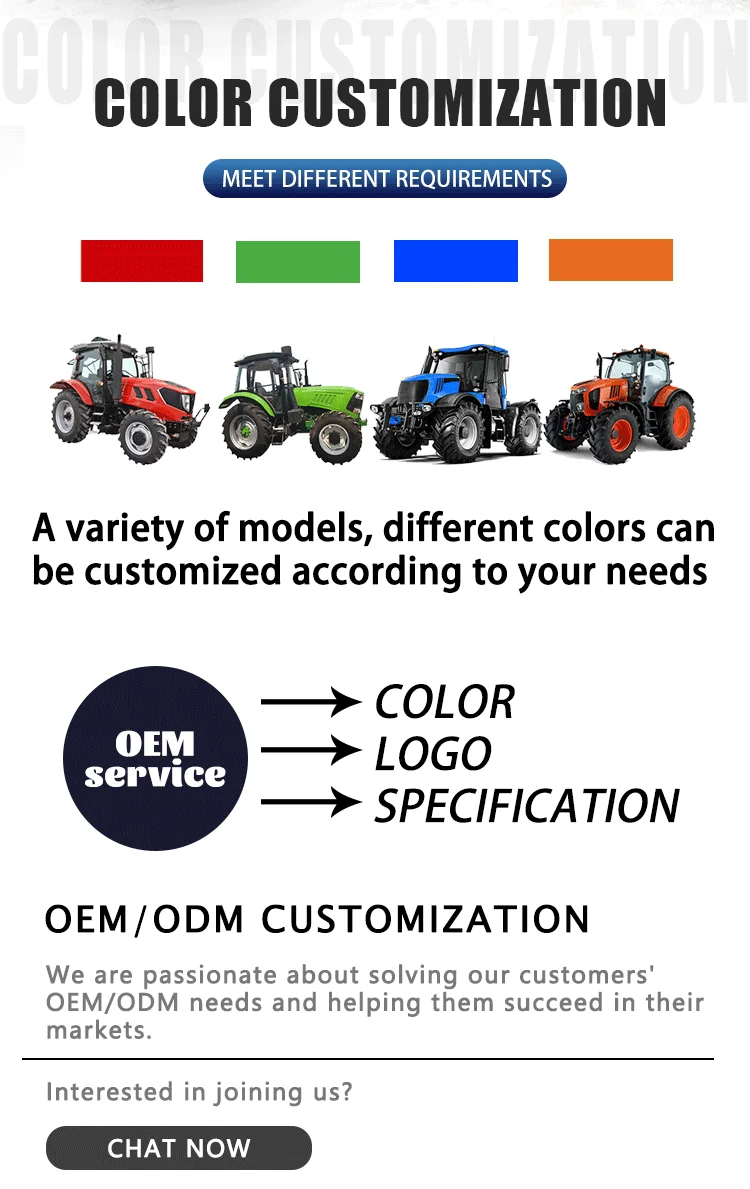 COLOR CUSTOMIZATION

COLOR CUSTOMIZATION

MEET DIFFERENT REQUIREMENTS

A variety of models, different colors can be customized according to your needs

OEM service

COLOR
LOGO
SPECIFICATION

OEM/ODM CUSTOMIZATION

We are passionate about solving our customers' OEM/ODM needs and helping them succeed in their markets.

Interested in joining us?

CHAT NOW